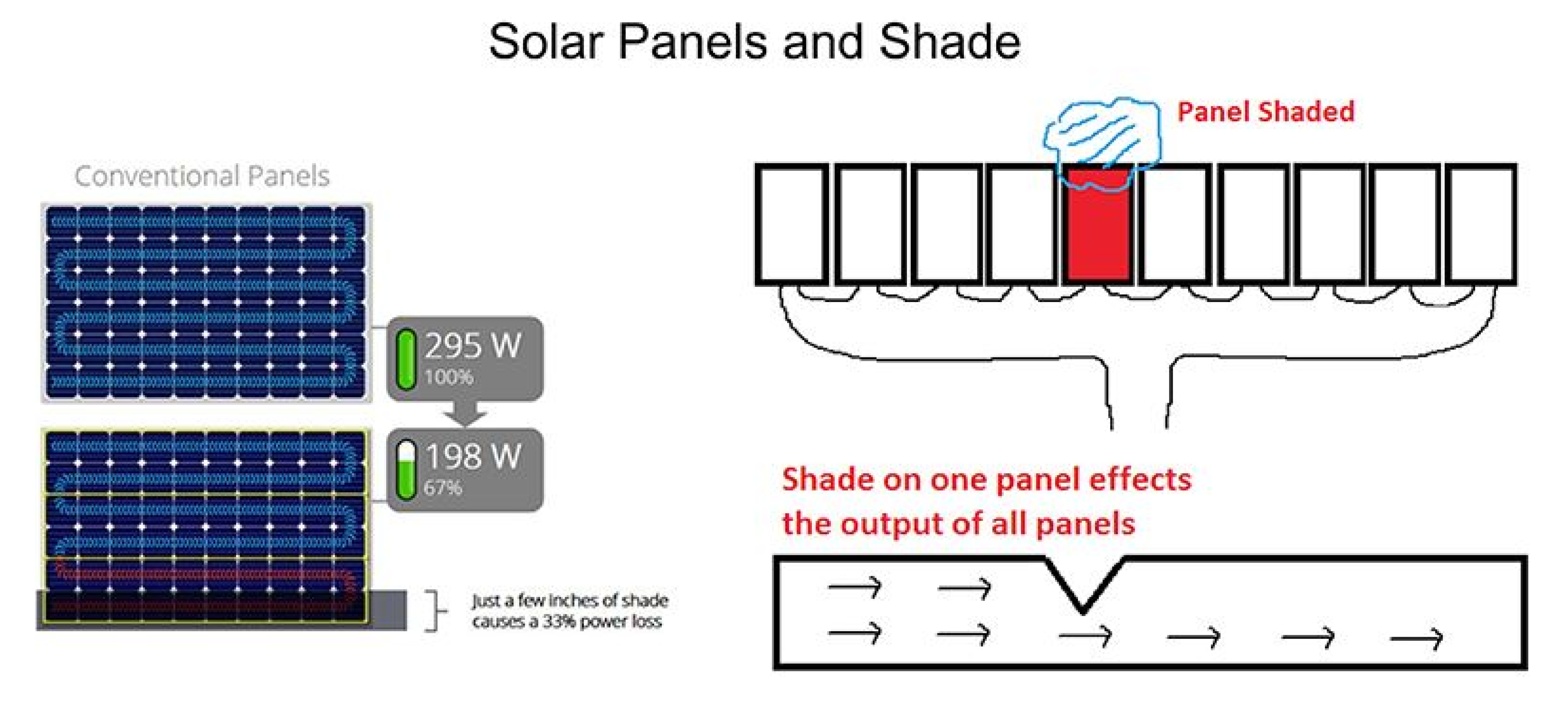 Solar Panels and Shade

Conventional Panels

295 W
100%

198 W
67%

Just a few inches of shade causes a 33% power loss

Panel Shaded

Shade on one panel effects the output of all panels